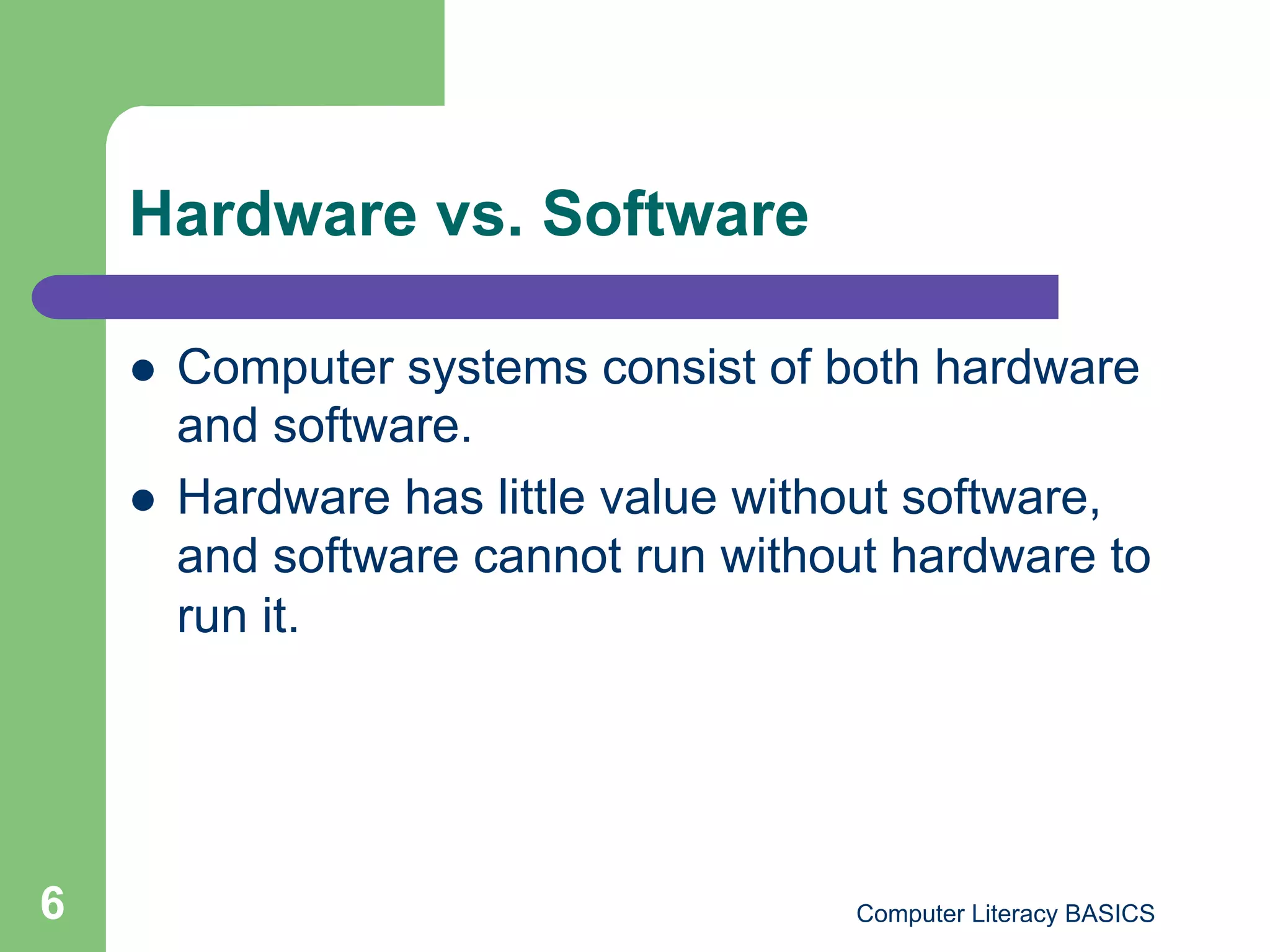 Hardware vs. Software

- Computer systems consist of both hardware and software.
- Hardware has little value without software, and software cannot run without hardware to run it.

6

Computer Literacy BASICS